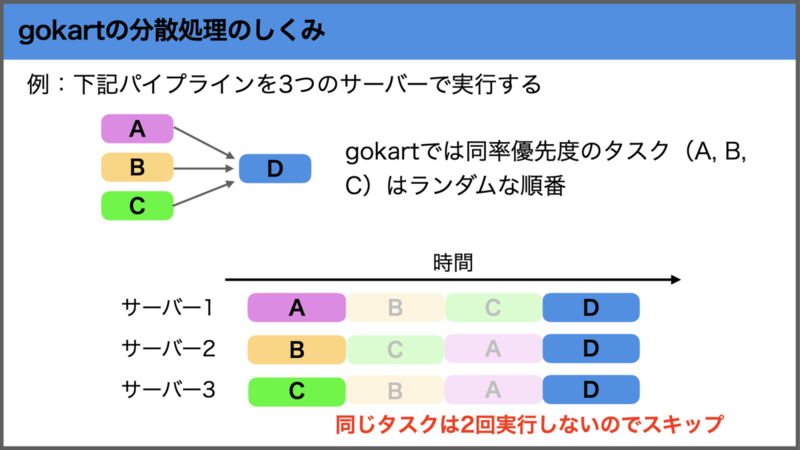 gokartの分散処理のしくみ

例：下記パイプラインを3つのサーバーで実行する

A
B
C
D

gokartでは同率優先度のタスク（A, B, C）はランダムな順番

時間

| | | | | |
|---|---|---|---|---|
| サーバー1 | A | B | C | D |
| サーバー2 | B | C | A | D |
| サーバー3 | C | B | A | D |

同じタスクは2回実行しないのでスキップ